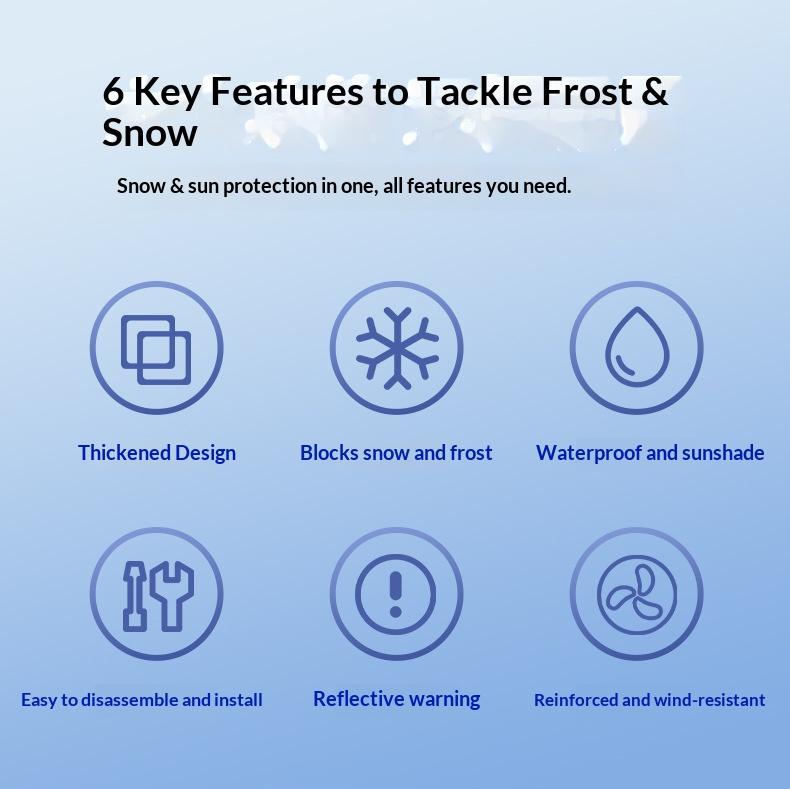 6 Key Features to Tackle Frost & Snow

Snow & sun protection in one, all features you need.

Thickened Design

Blocks snow and frost

Waterproof and sunshade

Easy to disassemble and install

Reflective warning

Reinforced and wind-resistant